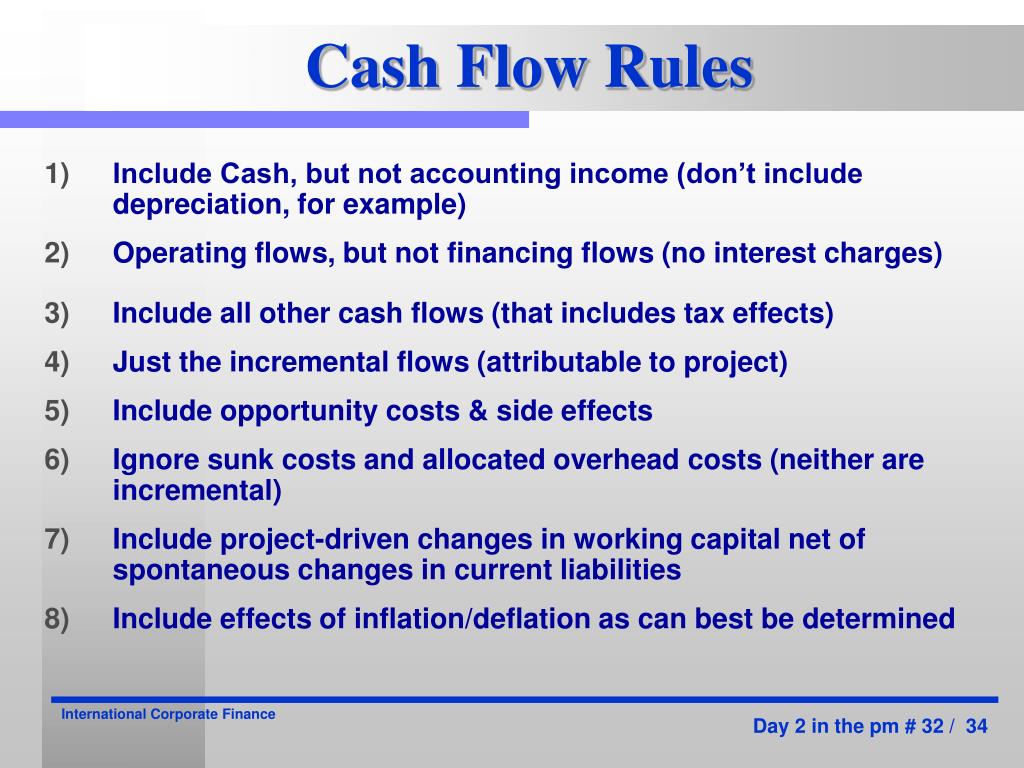 Cash Flow Rules

1) Include Cash, but not accounting income (don’t include depreciation, for example)

2) Operating flows, but not financing flows (no interest charges)

3) Include all other cash flows (that includes tax effects)

4) Just the incremental flows (attributable to project)

5) Include opportunity costs & side effects

6) Ignore sunk costs and allocated overhead costs (neither are incremental)

7) Include project-driven changes in working capital net of spontaneous changes in current liabilities

8) Include effects of inflation/deflation as can best be determined

International Corporate Finance

Day 2 in the pm # 32 / 34